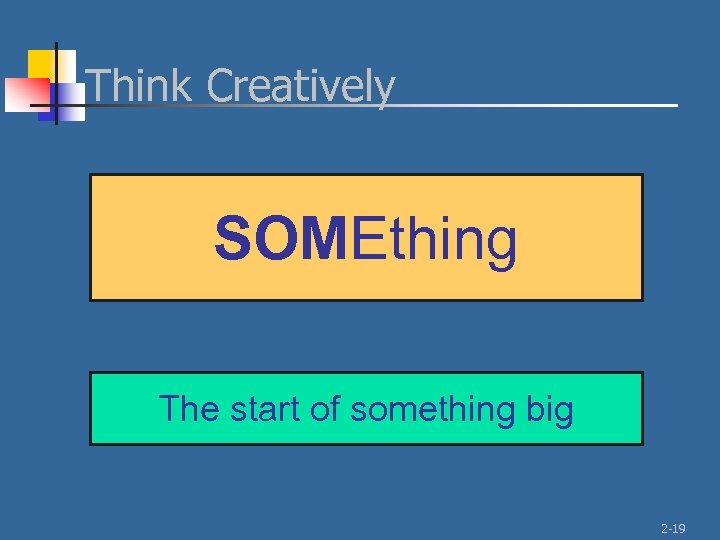 Think Creatively

SOMEthing

The start of something big

2-19